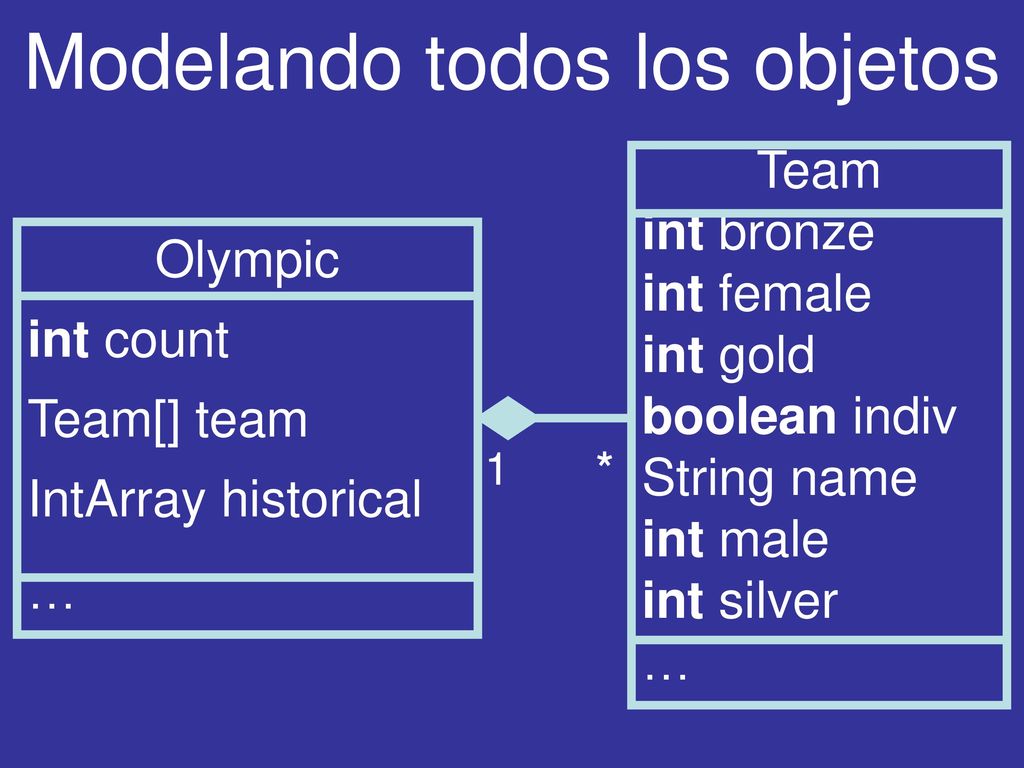 Modelando todos los objetos

Olympic

int count

Team[] team

IntArray historical

…

1

*

Team

int bronze

int female

int gold

boolean indiv

String name

int male

int silver

…